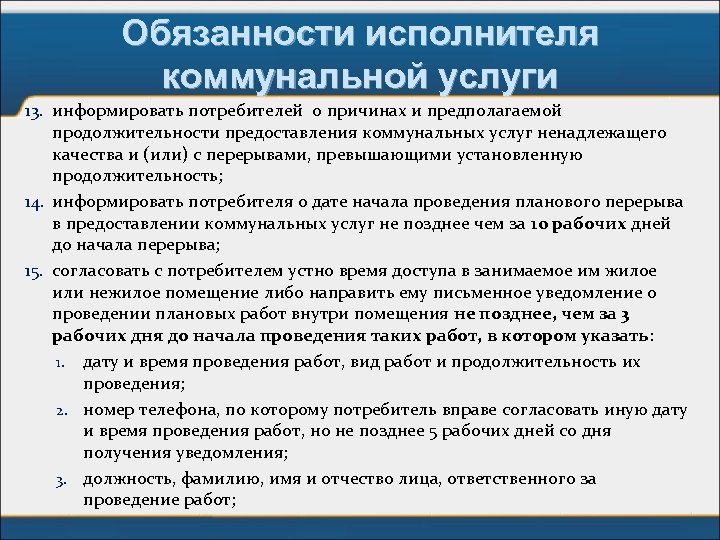 Обязанности исполнителя коммунальной услуги

13. информировать потребителей о причинах и предполагаемой продолжительности предоставления коммунальных услуг ненадлежащего качества и (или) с перерывами, превышающими установленную продолжительность;

14. информировать потребителя о дате начала проведения планового перерыва в предоставлении коммунальных услуг не позднее чем за 10 рабочих дней до начала перерыва;

15. согласовать с потребителем устно время доступа в занимаемое им жилое или нежилое помещение либо направить ему письменное уведомление о проведении плановых работ внутри помещения не позднее, чем за 3 рабочих дня до начала проведения таких работ, в котором указать:

1. дату и время проведения работ, вид работ и продолжительность их проведения;

2. номер телефона, по которому потребитель вправе согласовать иную дату и время проведения работ, но не позднее 5 рабочих дней со дня получения уведомления;

3. должность, фамилию, имя и отчество лица, ответственного за проведение работ;